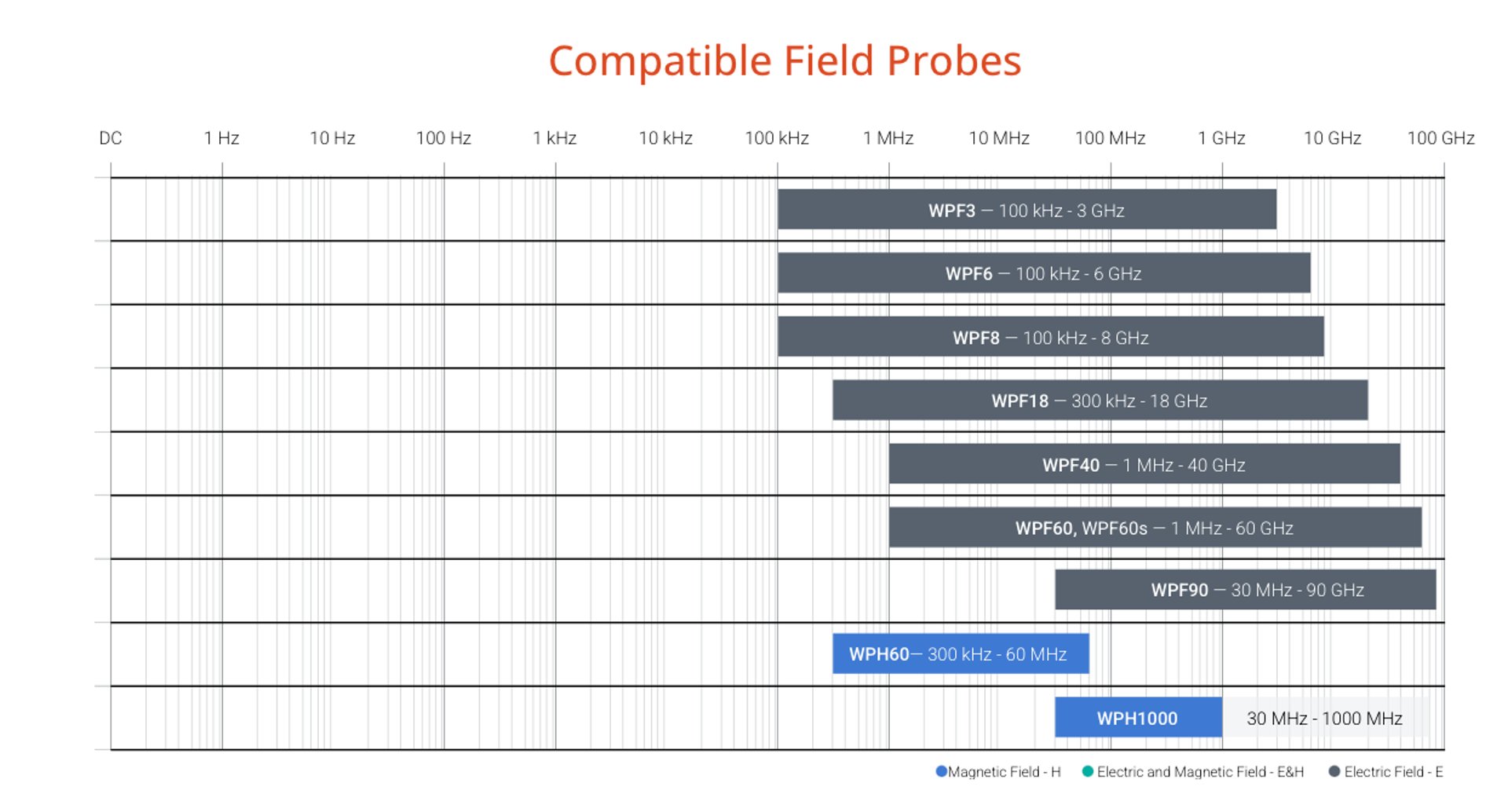 Compatible Field Probes

DC 1 Hz 10 Hz 100 Hz 1 kHz 10 kHz 100 kHz 1 MHz 10 MHz 100 MHz 1 GHz 10 GHz 100 GHz

WPF3 — 100 kHz - 3 GHz

WPF6 — 100 kHz - 6 GHz

WPF8 — 100 kHz - 8 GHz

WPF18 — 300 kHz - 18 GHz

WPF40 — 1 MHz - 40 GHz

WPF60, WPF60s — 1 MHz - 60 GHz

WPF90 — 30 MHz - 90 GHz

WPH60— 300 kHz - 60 MHz

WPH1000 30 MHz - 1000 MHz

Magnetic Field - H Electric and Magnetic Field - E&H Electric Field - E